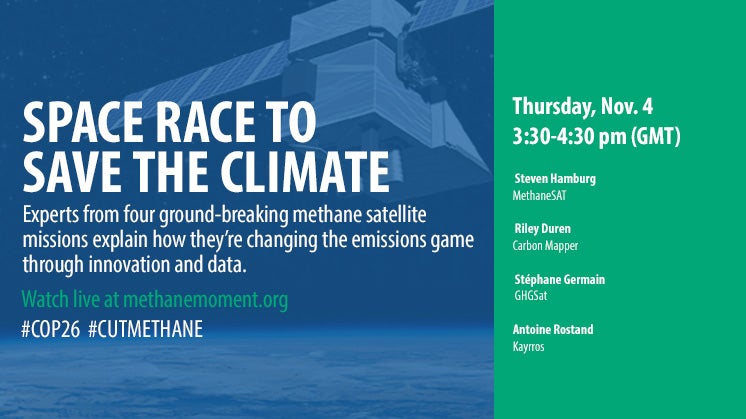 SPACE RACE TO SAVE THE CLIMATE

Experts from four ground-breaking methane satellite missions explain how they're changing the emissions game through innovation and data.

Watch live at methanemoment.org

#COP26 #CUTMETHANE

Thursday, Nov. 4
3:30-4:30 pm (GMT)

Steven Hamburg
MethaneSAT

Riley Duren
Carbon Mapper

Stéphane Germain
GHGSat

Antoine Rostand
Kayrros